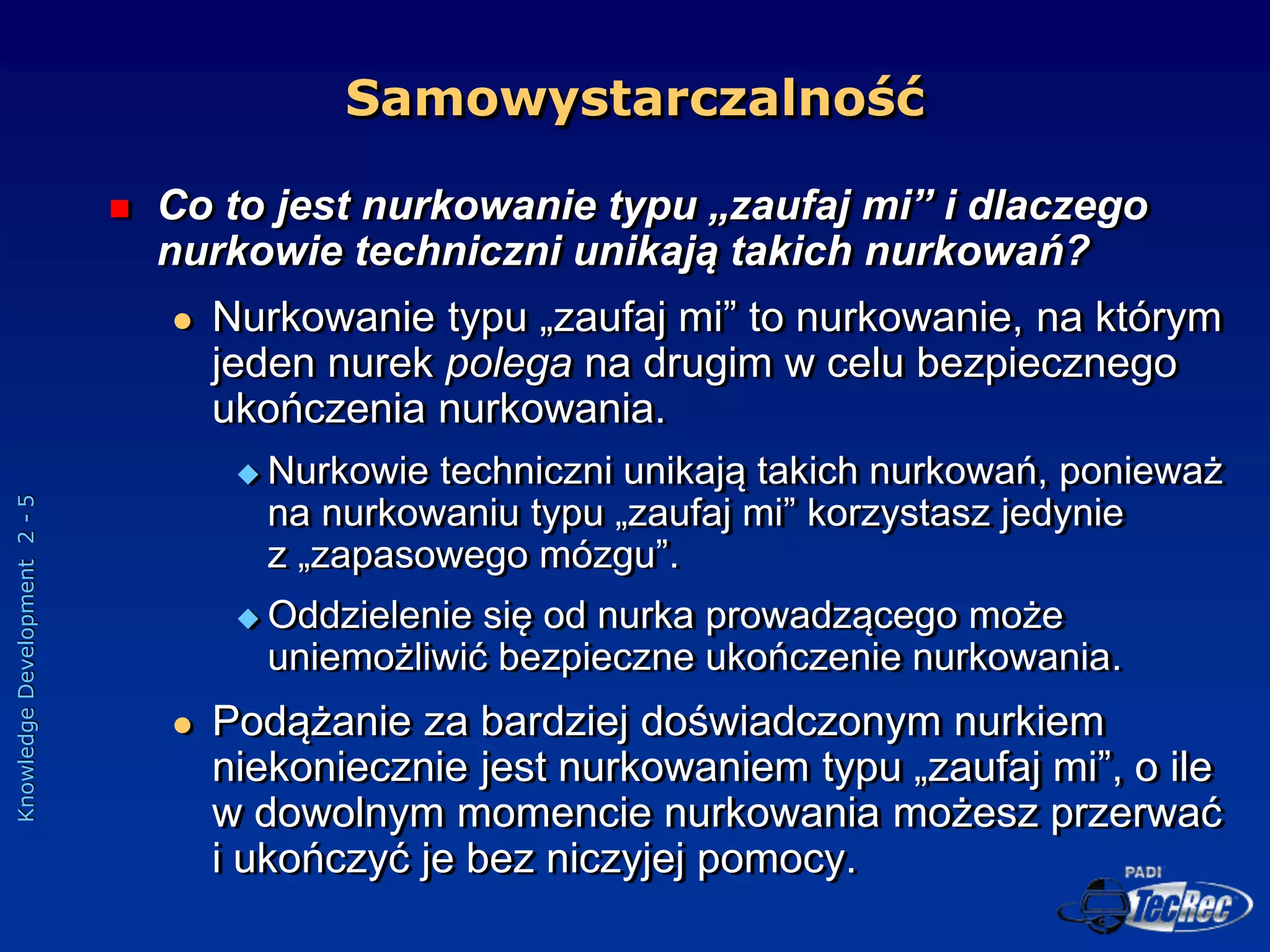 Samowystarczalność

Co to jest nurkowanie typu „zaufaj mi” i dlaczego nurkowie techniczni unikają takich nurkowań?

Nurkowanie typu „zaufaj mi” to nurkowanie, na którym jeden nurek polega na drugim w celu bezpiecznego ukończenia nurkowania.

Nurkowie techniczni unikają takich nurkowań, ponieważ na nurkowaniu typu „zaufaj mi” korzystasz jedynie z „zapasowego mózgu”.

Oddzielenie się od nurka prowadzącego może uniemożliwić bezpieczne ukończenie nurkowania.

Podążanie za bardziej doświadczonym nurkiem niekoniecznie jest nurkowaniem typu „zaufaj mi”, o ile w dowolnym momencie nurkowania możesz przerwać i ukończyć je bez niczyjej pomocy.

Knowledge Development 2 - 5

PADI TecRec